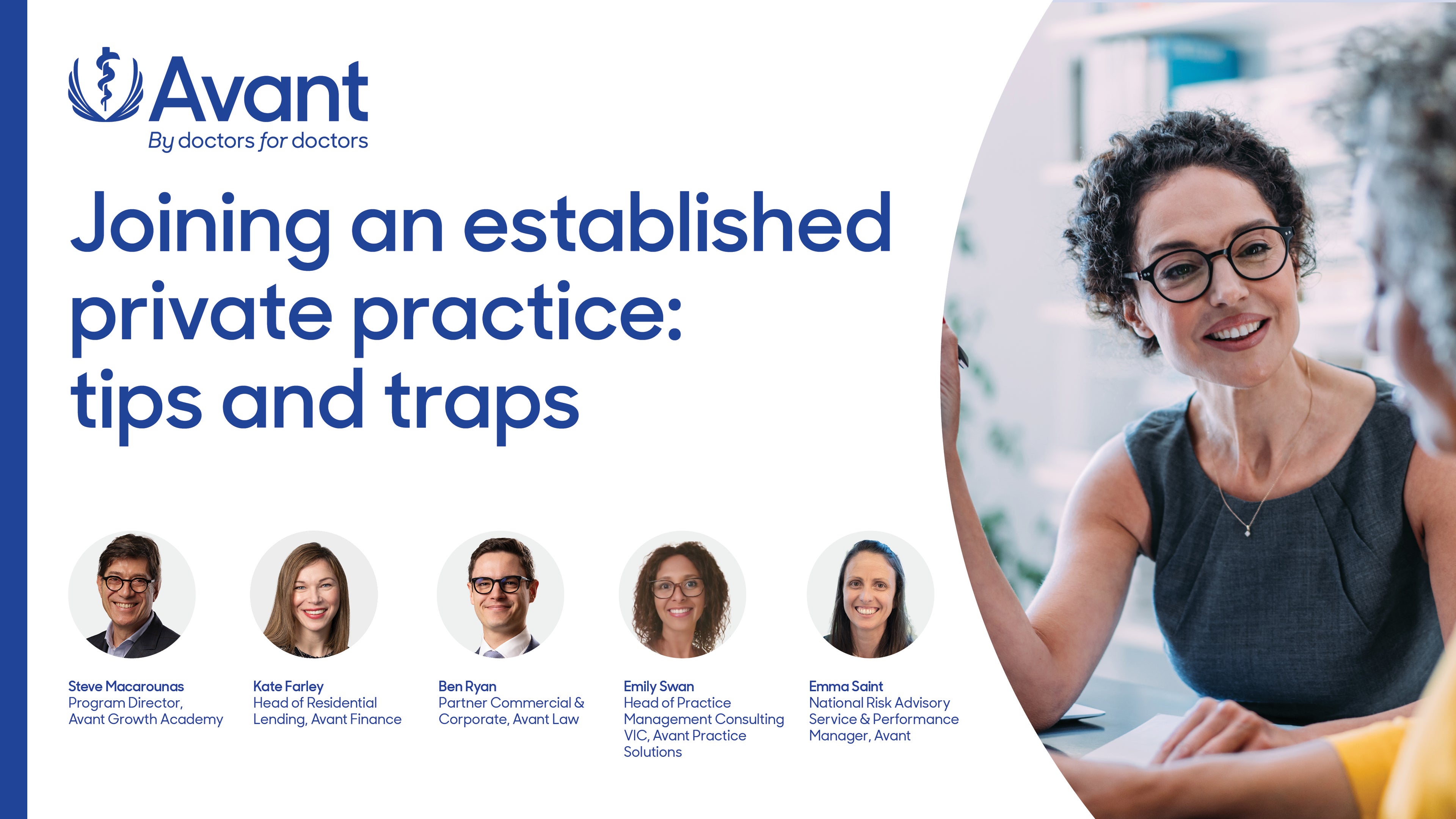 Avant
By doctors for doctors

Joining an established private practice: tips and traps

Steve Macarounas
Program Director, Avant Growth Academy

Kate Farley
Head of Residential Lending, Avant Finance

Ben Ryan
Partner Commercial & Corporate, Avant Law

Emily Swan
Head of Practice Management Consulting VIC, Avant Practice Solutions

Emma Saint
National Risk Advisory Service & Performance Manager, Avant